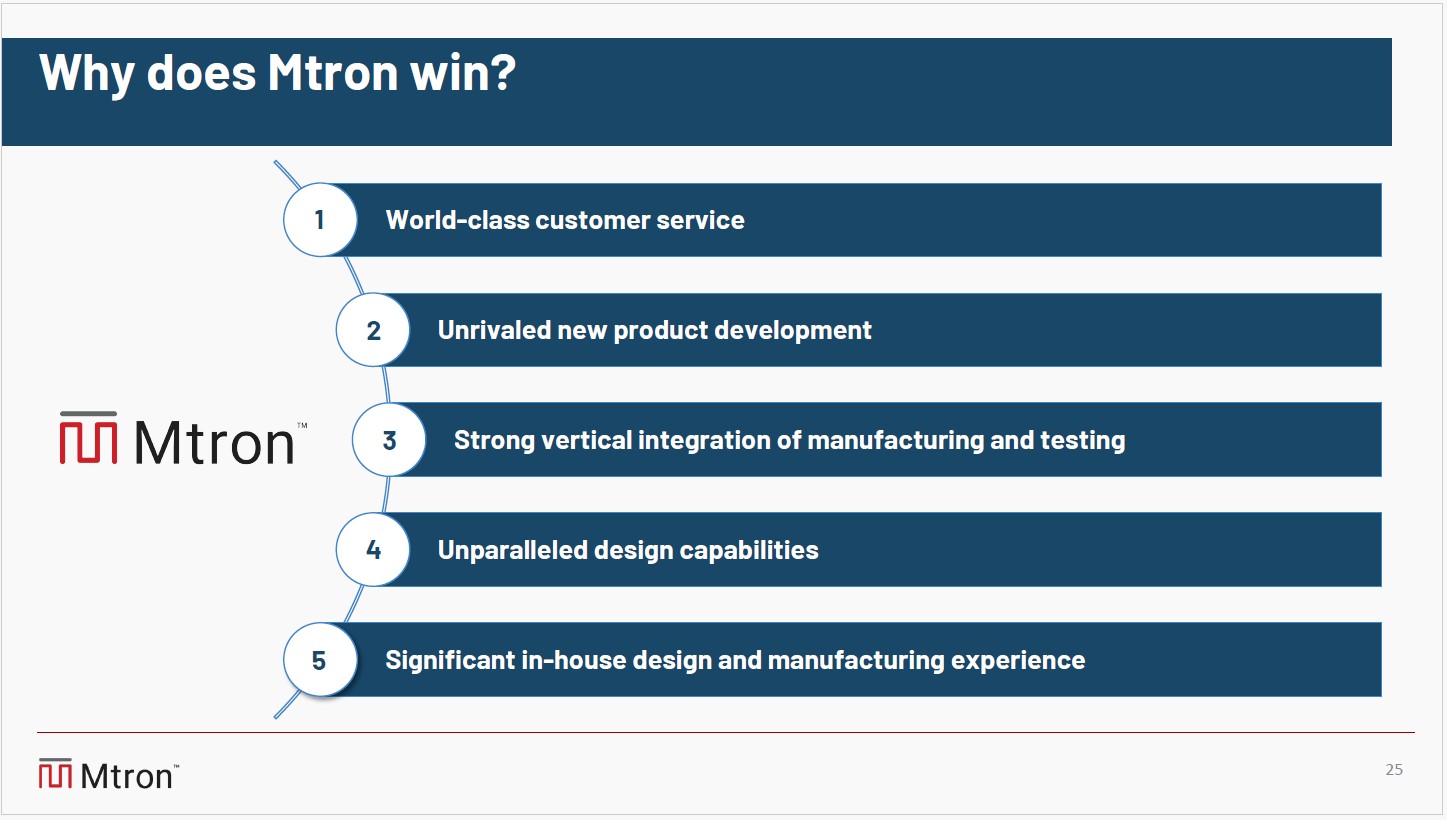 Why does Mtron win?

Mtron™

1 World-class customer service

2 Unrivaled new product development

3 Strong vertical integration of manufacturing and testing

4 Unparalleled design capabilities

5 Significant in-house design and manufacturing experience

Mtron™

25